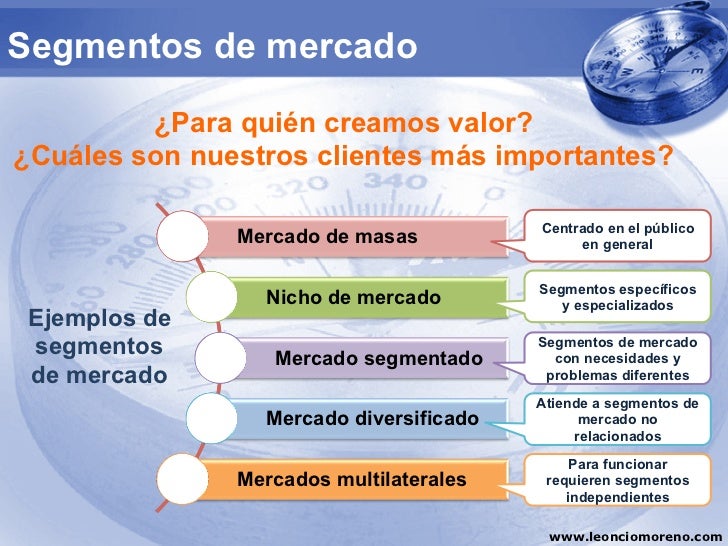 Segmentos de mercado

¿Para quién creamos valor?
¿Cuáles son nuestros clientes más importantes?

Ejemplos de segmentos de mercado

Mercado de masas

Centrado en el público en general

Nicho de mercado

Segmentos específicos y especializados

Mercado segmentado

Segmentos de mercado con necesidades y problemas diferentes

Mercado diversificado

Atiende a segmentos de mercado no relacionados

Mercados multilaterales

Para funcionar requieren segmentos independientes

www.leonciomoreno.com